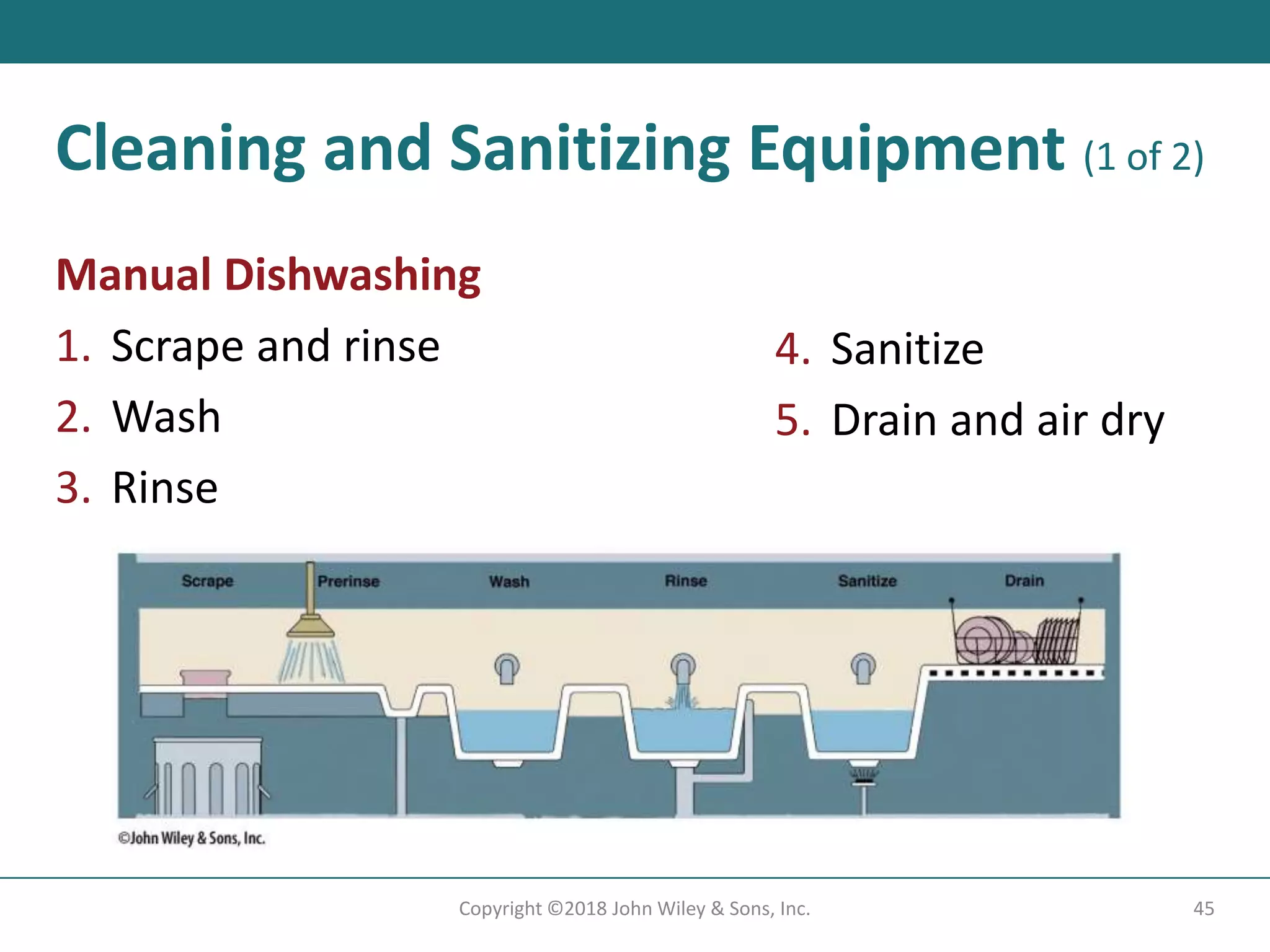 Cleaning and Sanitizing Equipment (1 of 2)

Manual Dishwashing

1. Scrape and rinse
2. Wash
3. Rinse

4. Sanitize
5. Drain and air dry

Scrape
Prerinse
Wash
Rinse
Sanitize
Drain

©John Wiley & Sons, Inc.

Copyright ©2018 John Wiley & Sons, Inc.

45